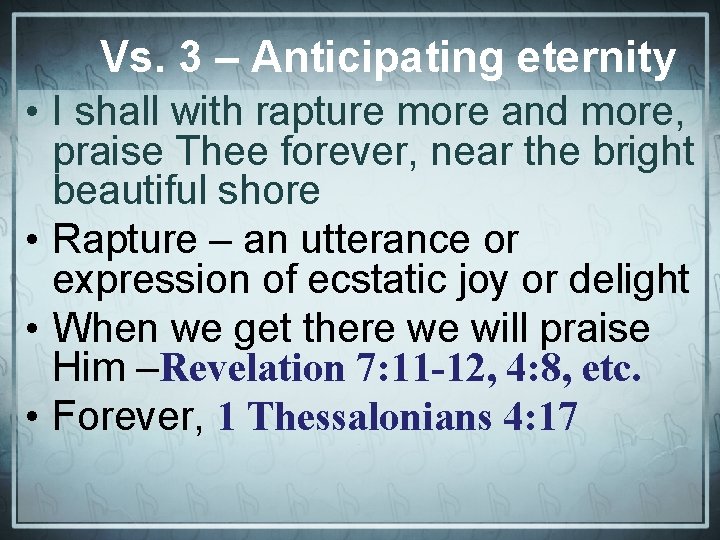 Vs. 3 – Anticipating eternity

• I shall with rapture more and more, praise Thee forever, near the bright beautiful shore

• Rapture – an utterance or expression of ecstatic joy or delight

• When we get there we will praise Him –Revelation 7:11-12, 4:8, etc.

• Forever, 1 Thessalonians 4:17